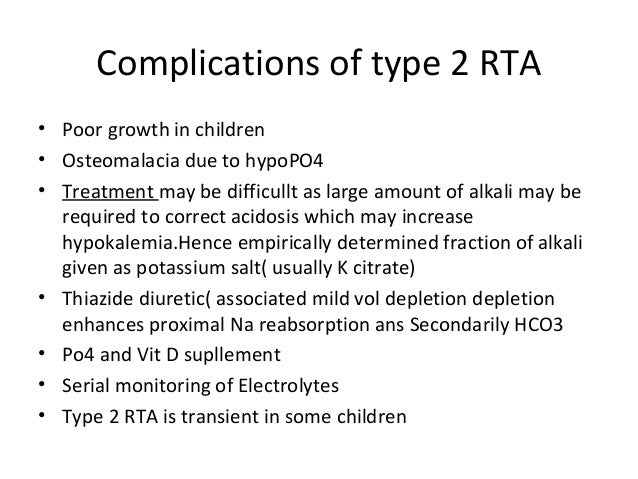 Complications of type 2 RTA

• Poor growth in children
• Osteomalacia due to hypoPO4
• Treatment may be difficullt as large amount of alkali may be required to correct acidosis which may increase hypokalemia.Hence empirically determined fraction of alkali given as potassium salt( usually K citrate)
• Thiazide diuretic( associated mild vol depletion depletion enhances proximal Na reabsorption ans Secondarily HCO3
• Po4 and Vit D supllement
• Serial monitoring of Electrolytes
• Type 2 RTA is transient in some children